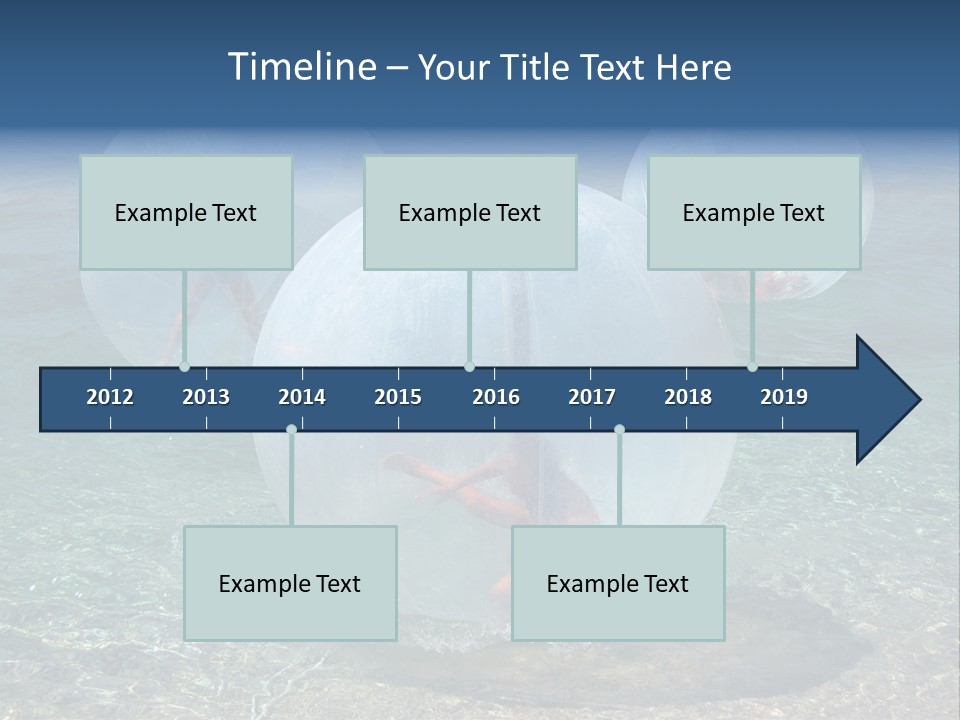 Timeline – Your Title Text Here

Example Text

Example Text

Example Text

2012 2013 2014 2015 2016 2017 2018 2019

Example Text

Example Text